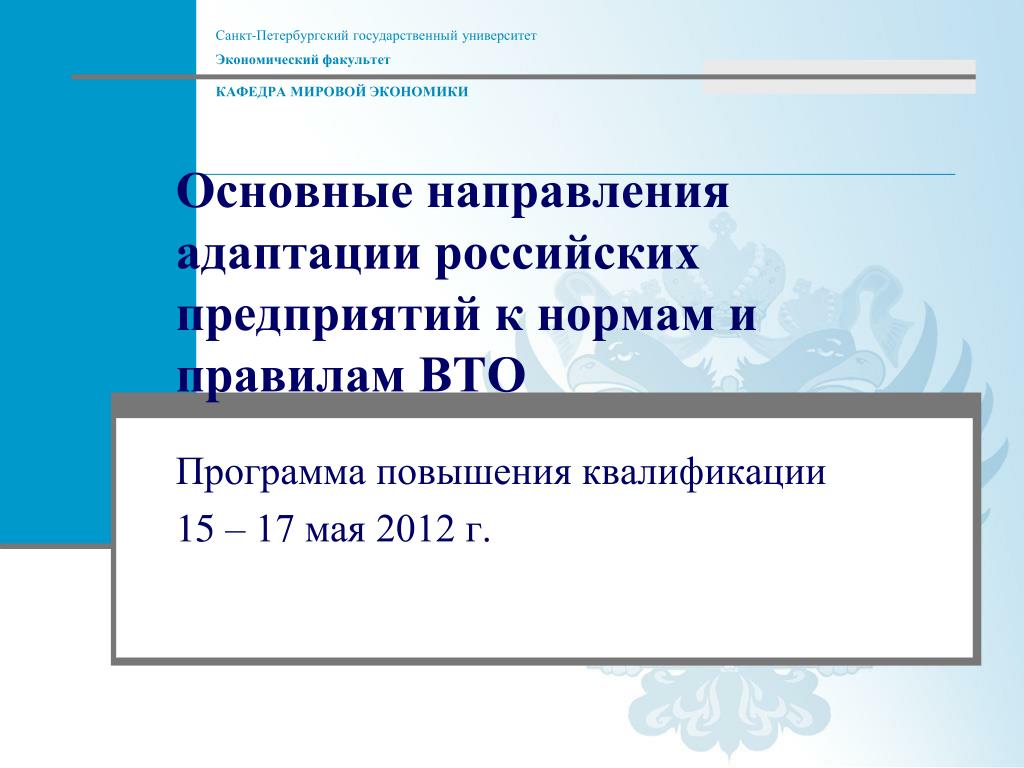 Санкт-Петербургский государственный университет

Экономический факультет

КАФЕДРА МИРОВОЙ ЭКОНОМИКИ

Основные направления адаптации российских предприятий к нормам и правилам ВТО

Программа повышения квалификации

15 – 17 мая 2012 г.